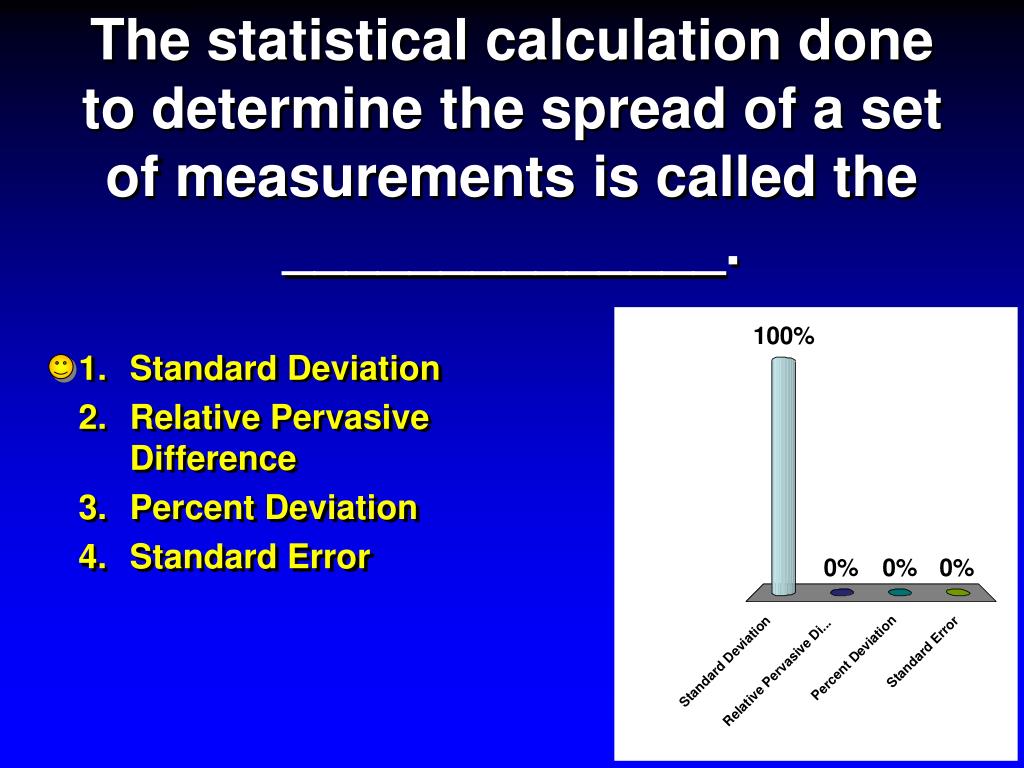 The statistical calculation done to determine the spread of a set of measurements is called the ______________.

1. Standard Deviation
2. Relative Pervasive Difference
3. Percent Deviation
4. Standard Error

100%

0% 0% 0%

Standard Deviation
Relative Pervasive Di...
Percent Deviation
Standard Error